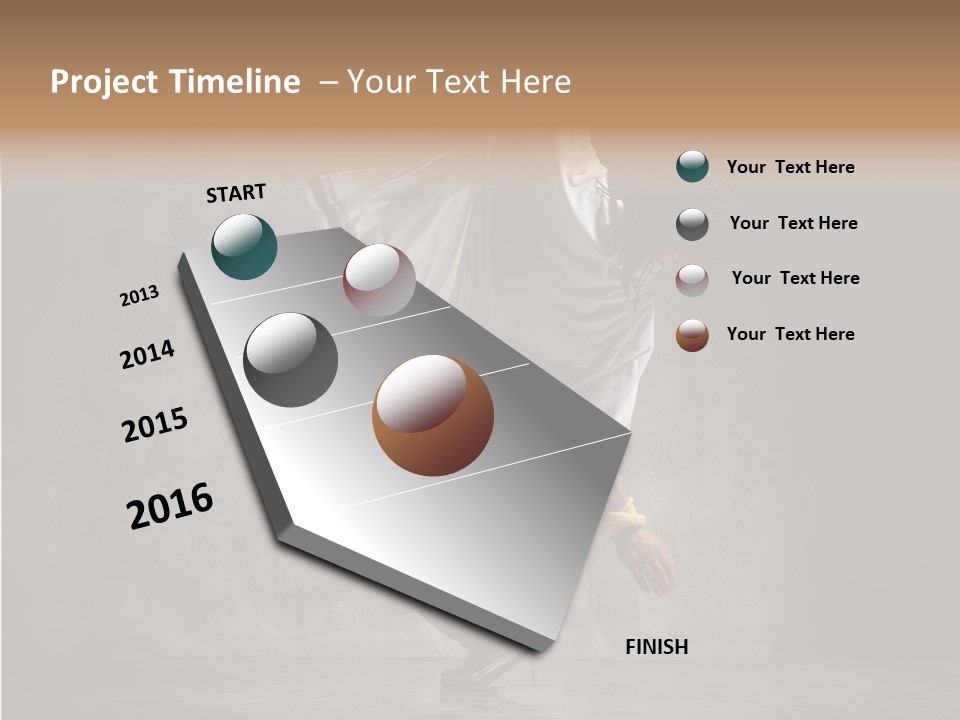 Project Timeline – Your Text Here

START

2013

2014

2015

2016

FINISH

Your Text Here

Your Text Here

Your Text Here

Your Text Here